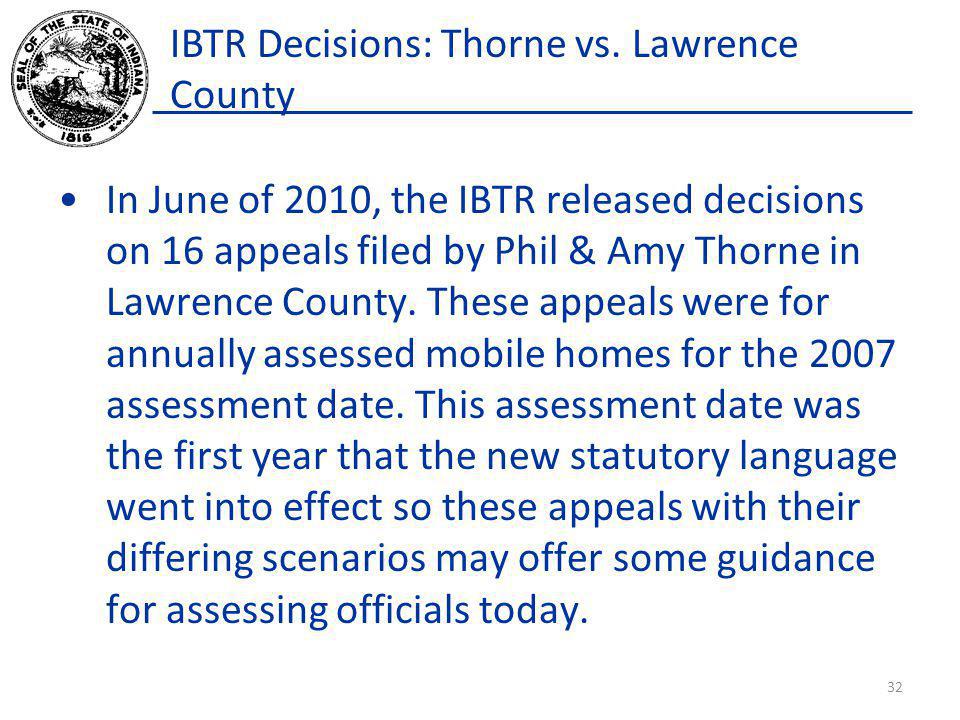 SEAL OF THE STATE OF INDIANA
1816

IBTR Decisions: Thorne vs. Lawrence County

• In June of 2010, the IBTR released decisions on 16 appeals filed by Phil & Amy Thorne in Lawrence County. These appeals were for annually assessed mobile homes for the 2007 assessment date. This assessment date was the first year that the new statutory language went into effect so these appeals with their differing scenarios may offer some guidance for assessing officials today.

32